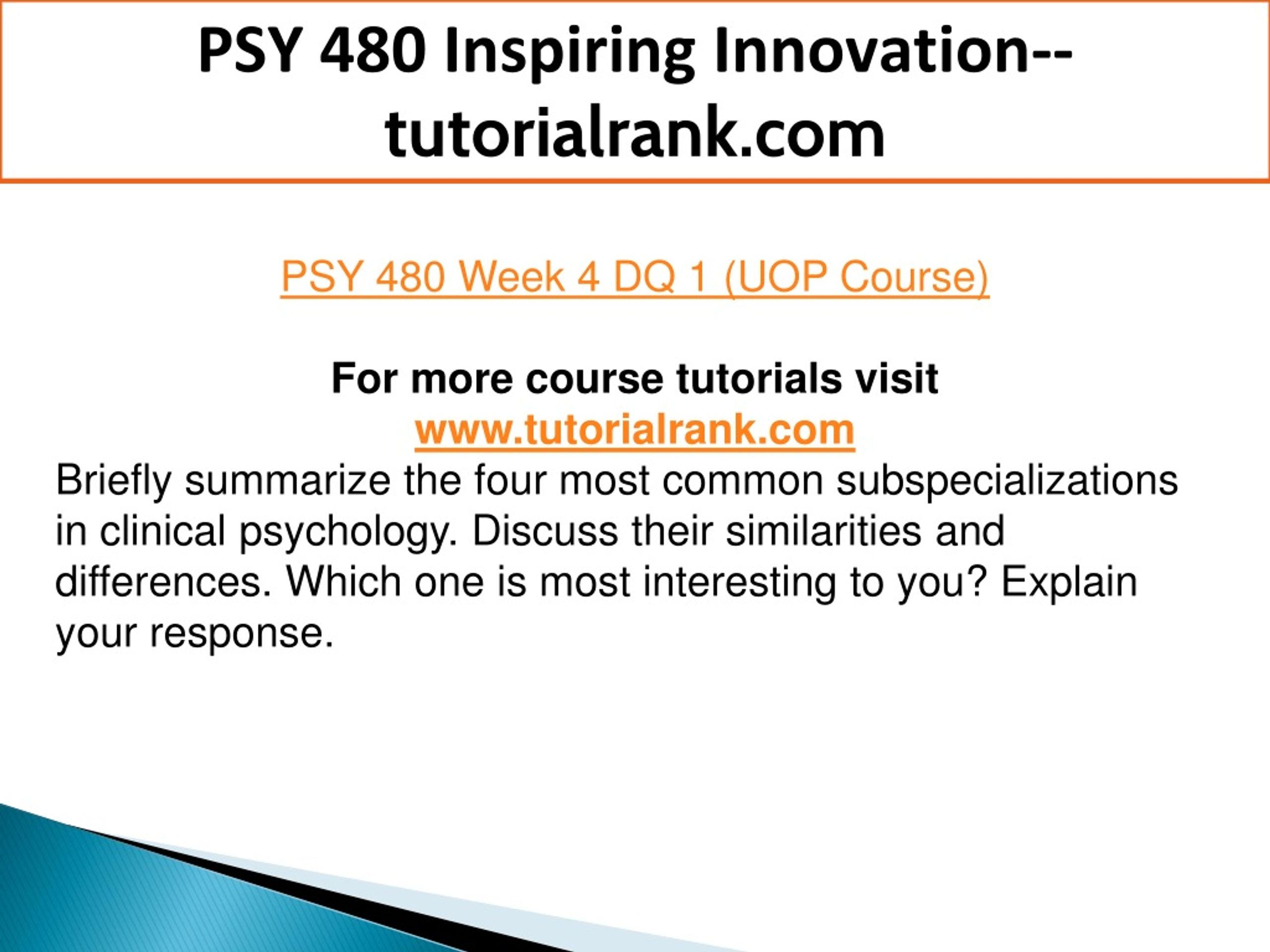 PSY 480 Inspiring Innovation--tutorialrank.com

PSY 480 Week 4 DQ 1 (UOP Course)

For more course tutorials visit
www.tutorialrank.com
Briefly summarize the four most common subspecializations in clinical psychology. Discuss their similarities and differences. Which one is most interesting to you? Explain your response.